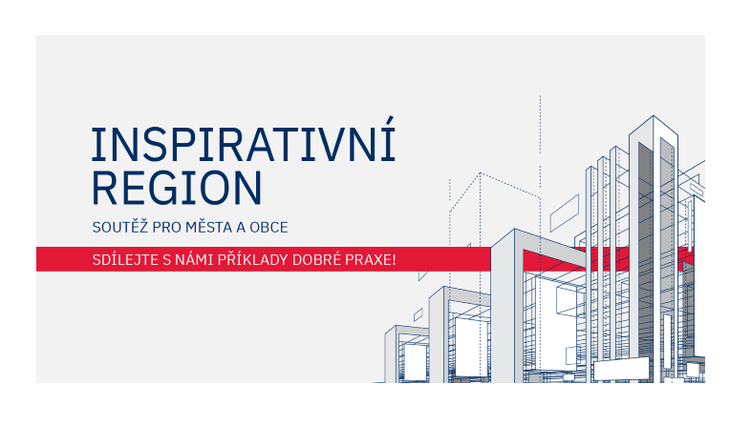 INSPIRATIVNÍ REGION

SOUTĚŽ PRO MĚSTA A OBCE

SDÍLEJTE S NÁMI PŘÍKLADY DOBRÉ PRAXE!